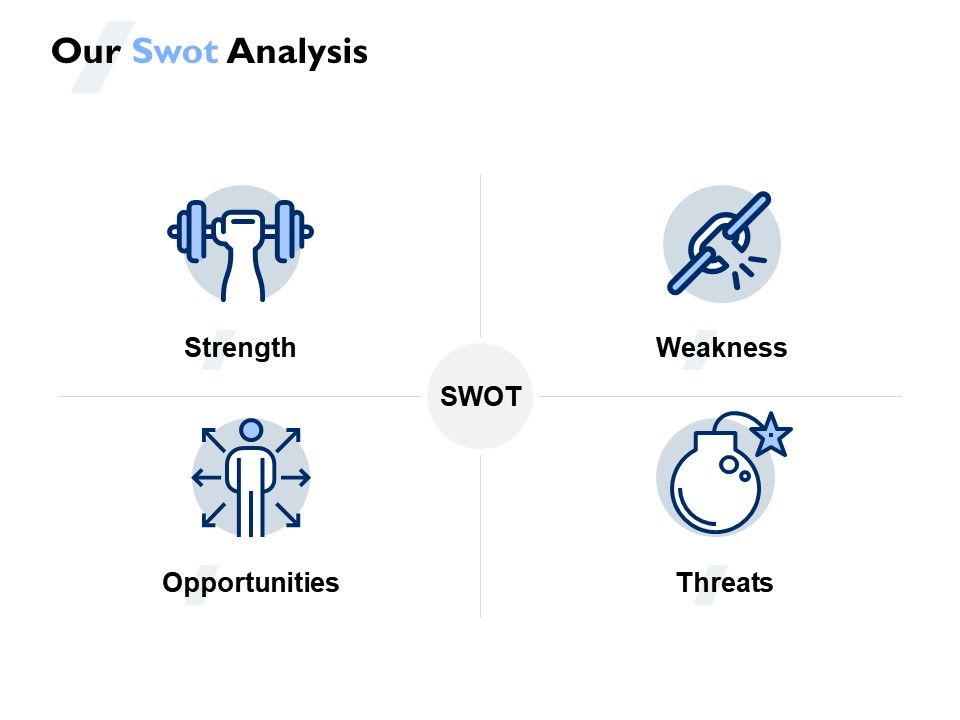 Our Swot Analysis

Strength

Weakness

SWOT

Opportunities

Threats